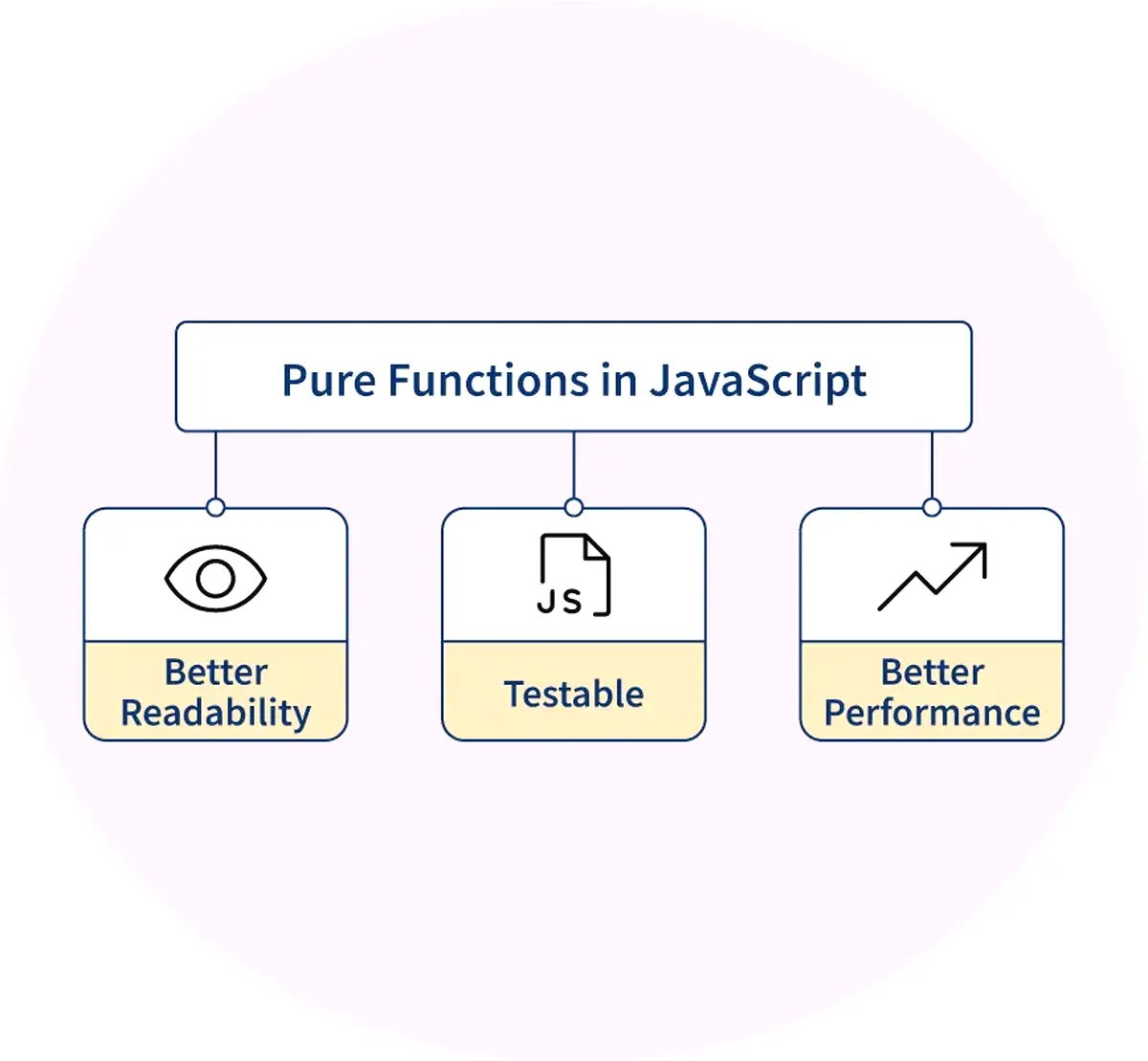 Pure Functions in JavaScript

Better Readability

JS

Testable

Better Performance